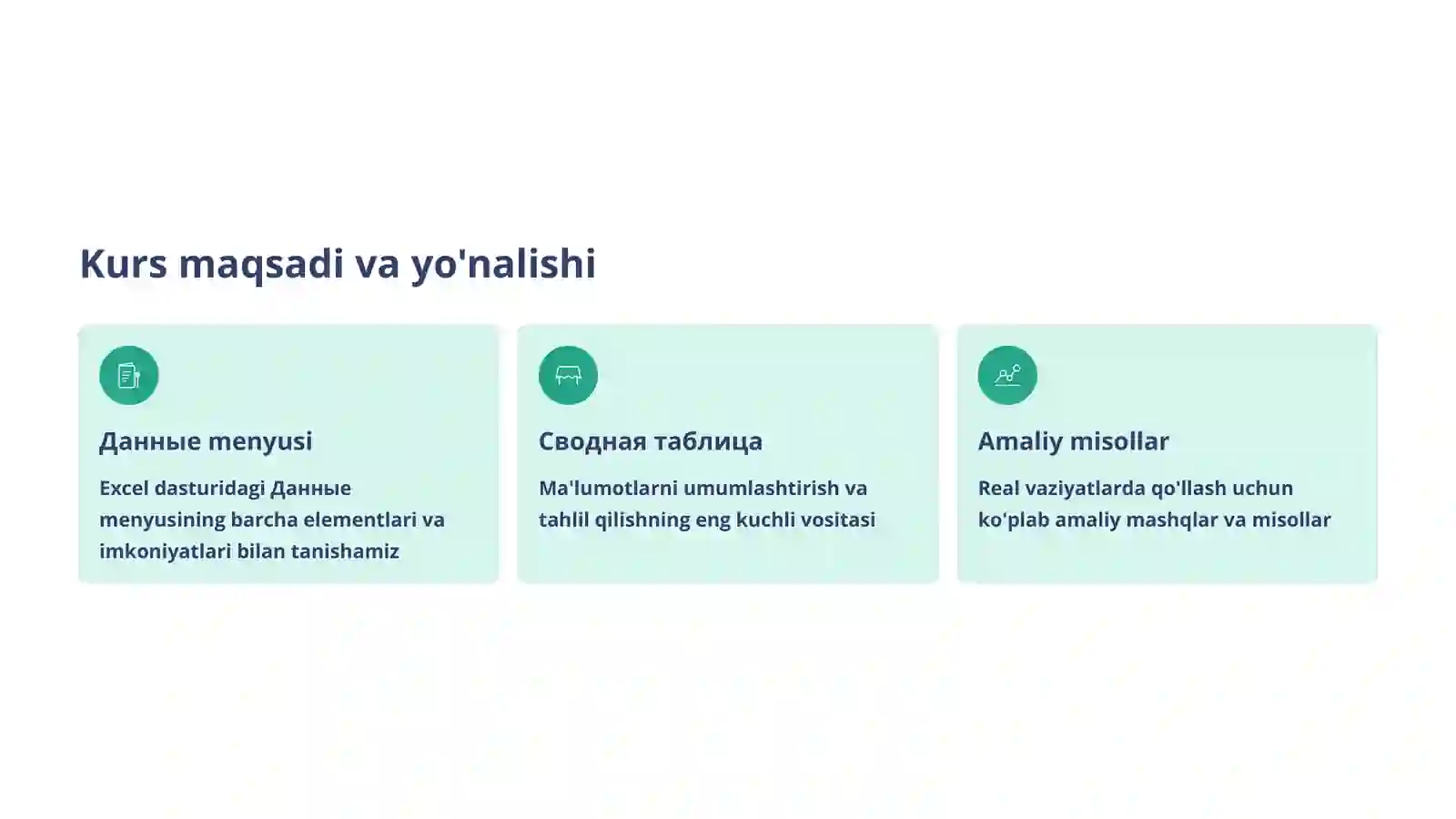 Kurs maqsadi va yo'nalishi

Данные menyusi

Excel dasturidagi Данные menyusining barcha elementlari va imkoniyatlari bilan tanishamiz

Сводная таблица

Ma'lumotlarni umumlashtirish va tahlil qilishning eng kuchli vositasi

Amaliy misollar

Real vaziyatlarda qo'llash uchun ko'plab amaliy mashqlar va misollar